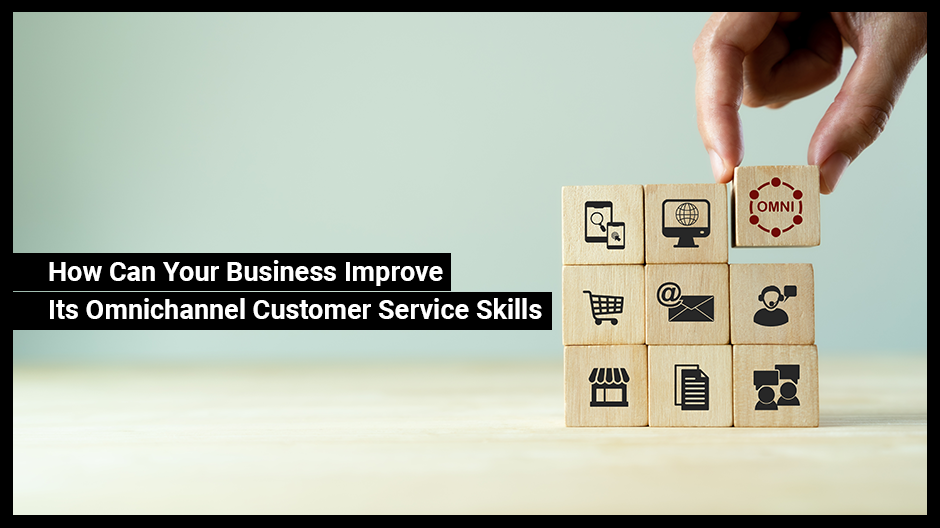 How Can Your Business Improve
Its Omnichannel Customer Service Skills

OMNI